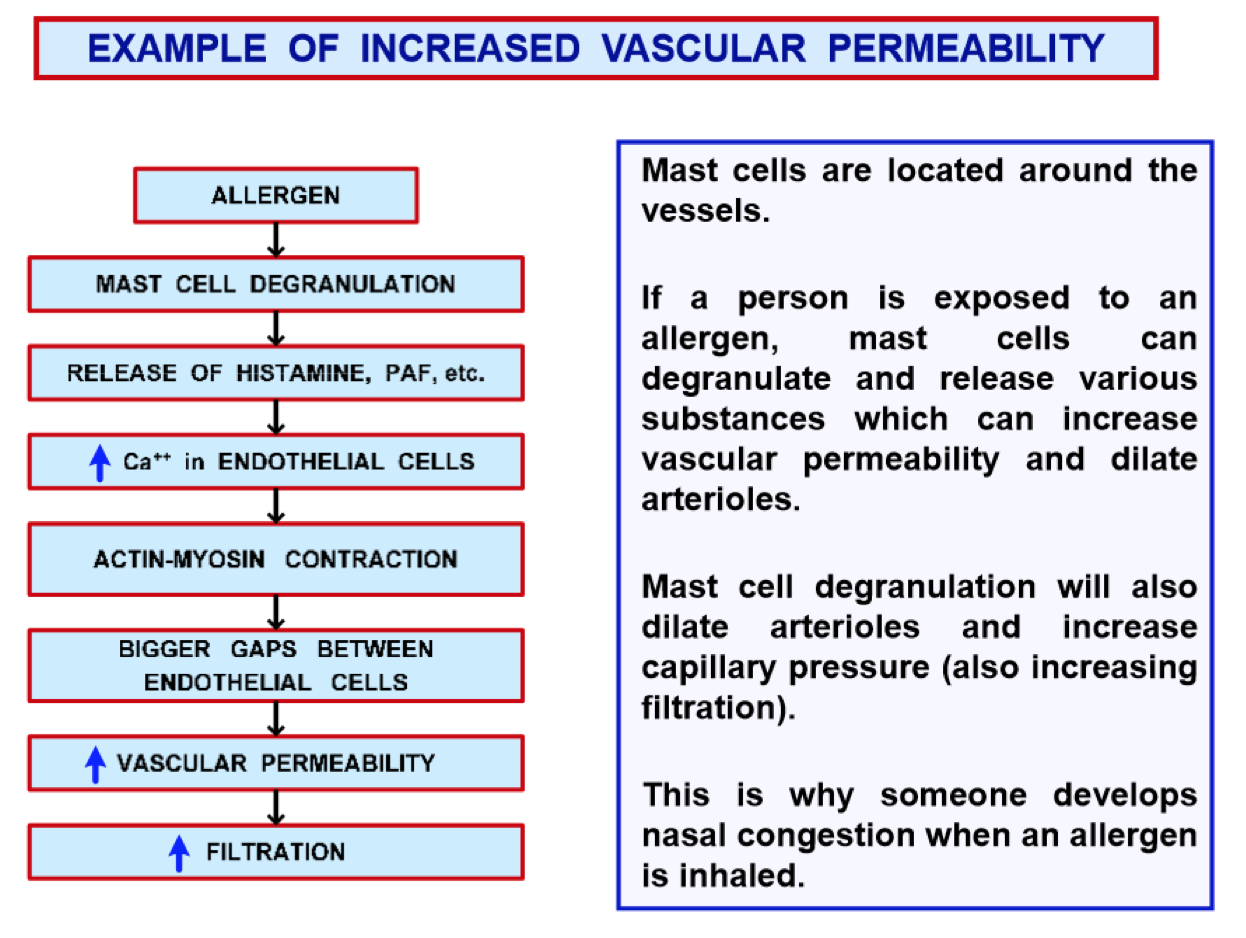 EXAMPLE OF INCREASED VASCULAR PERMEABILITY

ALLERGEN

MAST CELL DEGRANULATION

RELEASE OF HISTAMINE, PAF, etc.

↑ $Ca^{++}$ in ENDOTHELIAL CELLS

ACTIN-MYOSIN CONTRACTION

BIGGER GAPS BETWEEN ENDOTHELIAL CELLS

↑ VASCULAR PERMEABILITY

↑ FILTRATION

Mast cells are located around the vessels.

If a person is exposed to an allergen, mast cells can degranulate and release various substances which can increase vascular permeability and dilate arterioles.

Mast cell degranulation will also dilate arterioles and increase capillary pressure (also increasing filtration).

This is why someone develops nasal congestion when an allergen is inhaled.